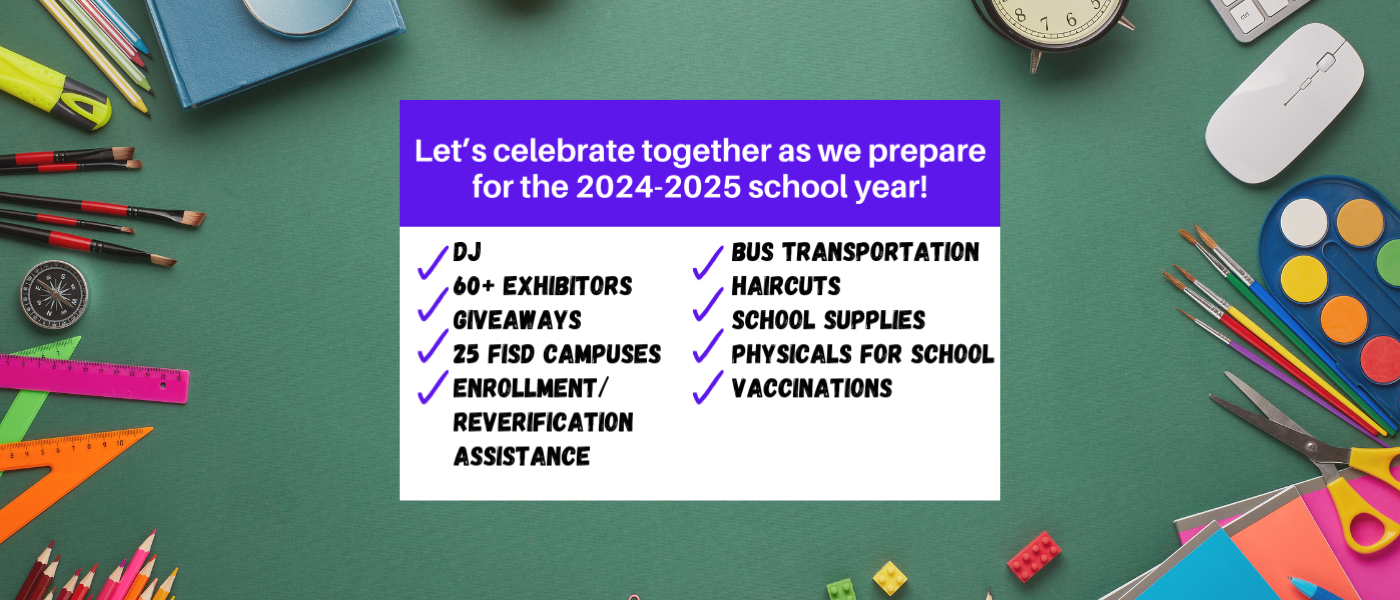 Let's celebrate together as we prepare for the 2024-2025 school year!

✓ DJ
✓ 60+ EXHIBITORS
✓ GIVEAWAYS
✓ 25 FISD CAMPUSES
✓ ENROLLMENT/ REVERIFICATION ASSISTANCE

✓ BUS TRANSPORTATION
✓ HAIRCUTS
✓ SCHOOL SUPPLIES
✓ PHYSICALS FOR SCHOOL
✓ VACCINATIONS